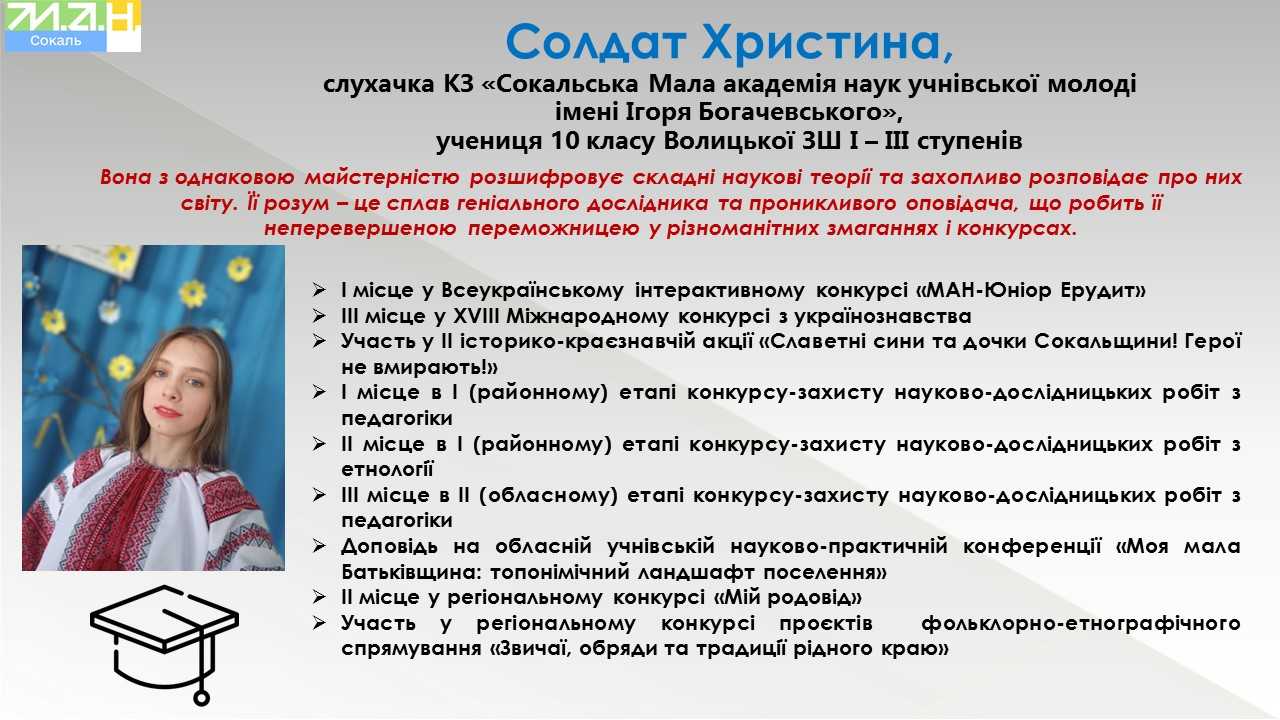 М.А.Н
Сокаль

Солдат Христина,

слухачка КЗ «Сокальська Мала академія наук учнівської молоді імені Ігоря Богачевського», учениця 10 класу Волицької ЗШ І – ІІІ ступенів

Вона з однаковою майстерністю розшифровує складні наукові теорії та захопливо розповідає про них світу. Її розум – це сплав геніального дослідника та проникливого оповідача, що робить її неперевершеною переможницею у різноманітних змаганнях і конкурсах.

➢ І місце у Всеукраїнському інтерактивному конкурсі «МАН-Юніор Ерудит»
➢ ІІІ місце у XVIII Міжнародному конкурсі з українознавства
➢ Участь у ІІ історико-краєзнавчій акції «Славетні сини та дочки Сокальщини! Герої не вмирають!»
➢ І місце в І (районному) етапі конкурсу-захисту науково-дослідницьких робіт з педагогіки
➢ ІІ місце в І (районному) етапі конкурсу-захисту науково-дослідницьких робіт з етнології
➢ ІІІ місце в ІІ (обласному) етапі конкурсу-захисту науково-дослідницьких робіт з педагогіки
➢ Доповідь на обласній учнівській науково-практичній конференції «Моя мала Батьківщина: топонімічний ландшафт поселення»
➢ ІІ місце у регіональному конкурсі «Мій родовід»
➢ Участь у регіональному конкурсі проєктів фольклорно-етнографічного спрямування «Звичаї, обряди та традиції рідного краю»